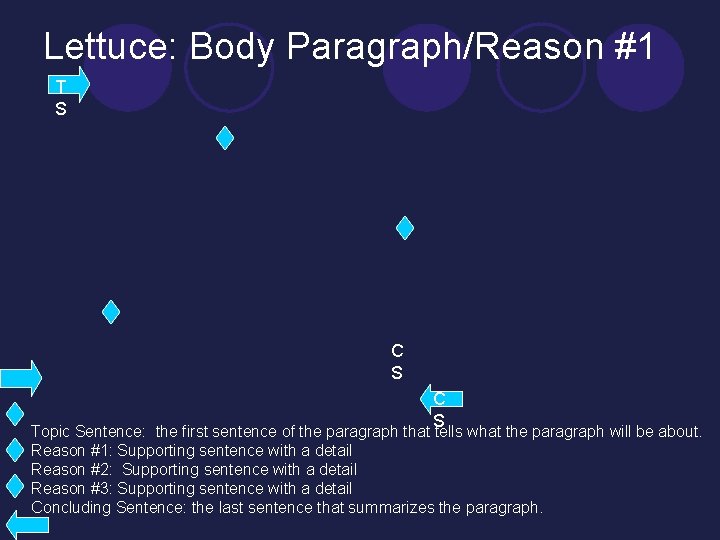 Lettuce: Body Paragraph/Reason #1

T
S

C
S

C
S

Topic Sentence: the first sentence of the paragraph that tells what the paragraph will be about.
Reason #1: Supporting sentence with a detail
Reason #2: Supporting sentence with a detail
Reason #3: Supporting sentence with a detail
Concluding Sentence: the last sentence that summarizes the paragraph.